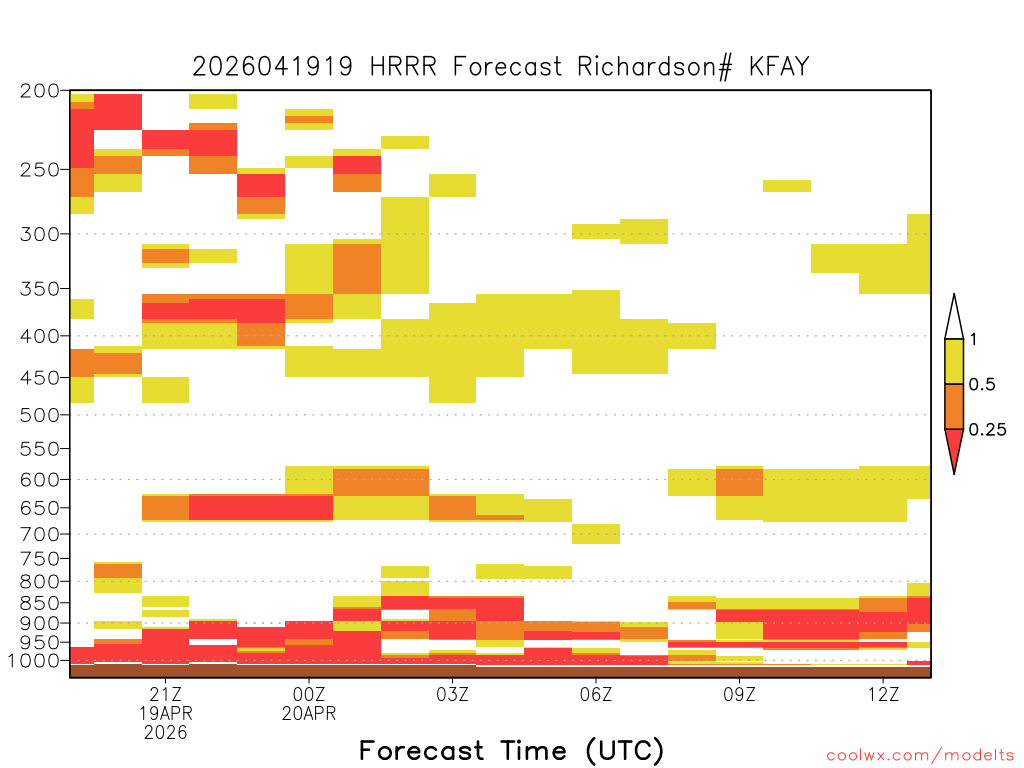 2026041919 HRRR Forecast Richardson# KFAY

200
250
300
350
400
450
500
550
600
650
700
750
800
850
900
950
1000

1
0.5
0.25

21Z
19APR
2026

00Z
20APR

03Z

06Z

09Z

12Z

Forecast Time (UTC)

coolwx.com/modelts